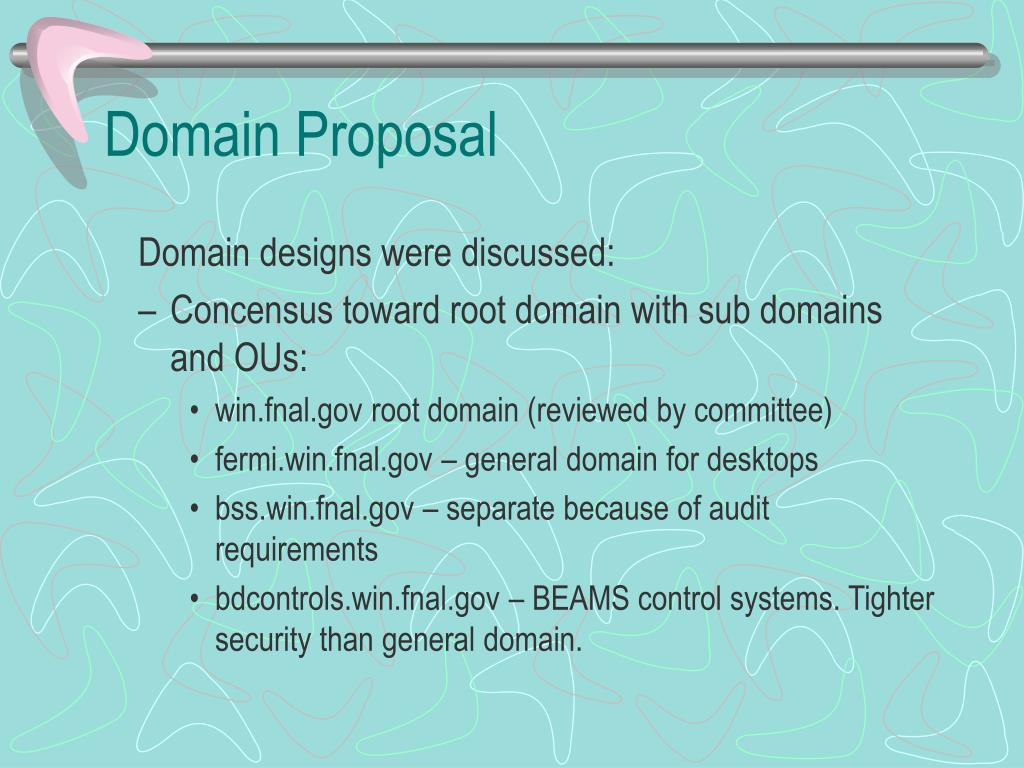 Domain Proposal

Domain designs were discussed:

– Concensus toward root domain with sub domains and OUs:

• win.fnal.gov root domain (reviewed by committee)

• fermi.win.fnal.gov – general domain for desktops

• bss.win.fnal.gov – separate because of audit requirements

• bdcontrols.win.fnal.gov – BEAMS control systems. Tighter security than general domain.